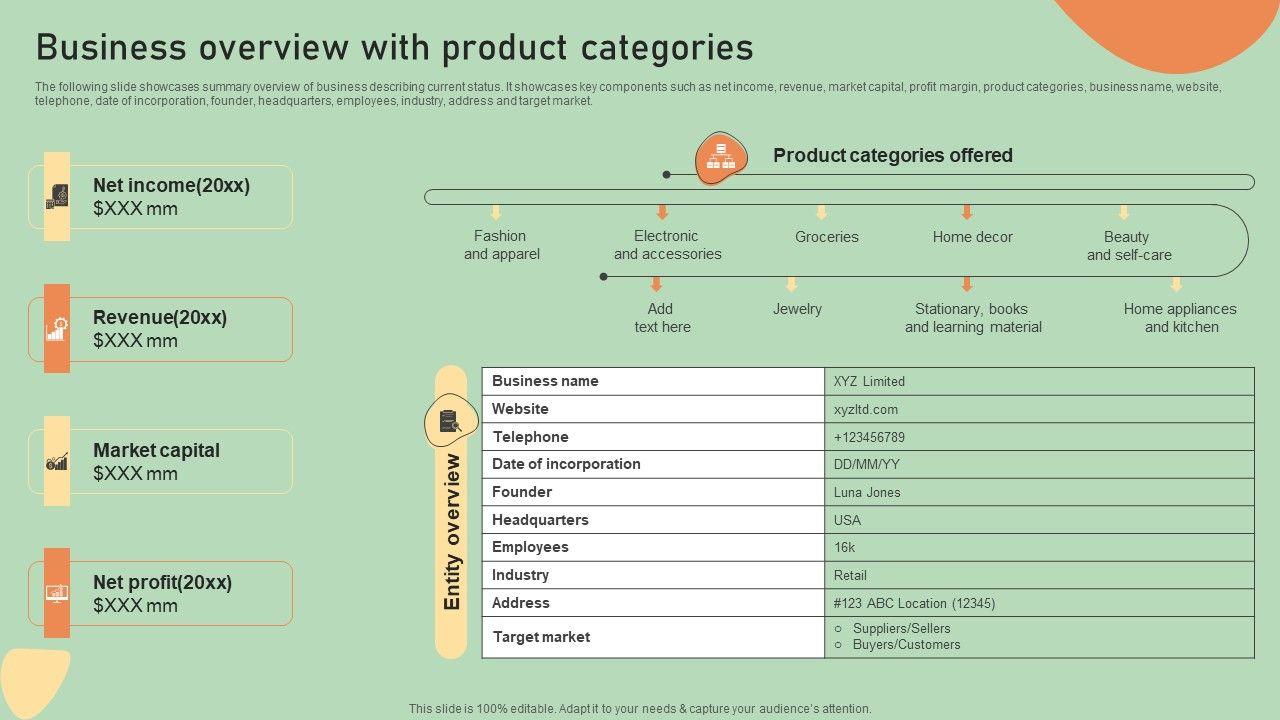 Business overview with product categories

The following slide showcases summary overview of business describing current status. It showcases key components such as net income, revenue, market capital, profit margin, product categories, business name, website, telephone, date of incorporation, founder, headquarters, employees, industry, address and target market.

Net income(20xx)
$XXX mm

Revenue(20xx)
$XXX mm

Market capital
$XXX mm

Net profit(20xx)
$XXX mm

Product categories offered

Fashion and apparel
Electronic and accessories
Groceries
Home decor
Beauty and self-care
Add text here
Jewelry
Stationary, books and learning material
Home appliances and kitchen

Entity overview

| Business name | XYZ Limited |
|---|---|
| Website | xyzltd.com |
| Telephone | +123456789 |
| Date of incorporation | DD/MM/YY |
| Founder | Luna Jones |
| Headquarters | USA |
| Employees | 16k |
| Industry | Retail |
| Address | #123 ABC Location (12345) |
| Target market | ○ Suppliers/Sellers ○ Buyers/Customers |

This slide is 100% editable. Adapt it to your needs & capture your audience's attention.